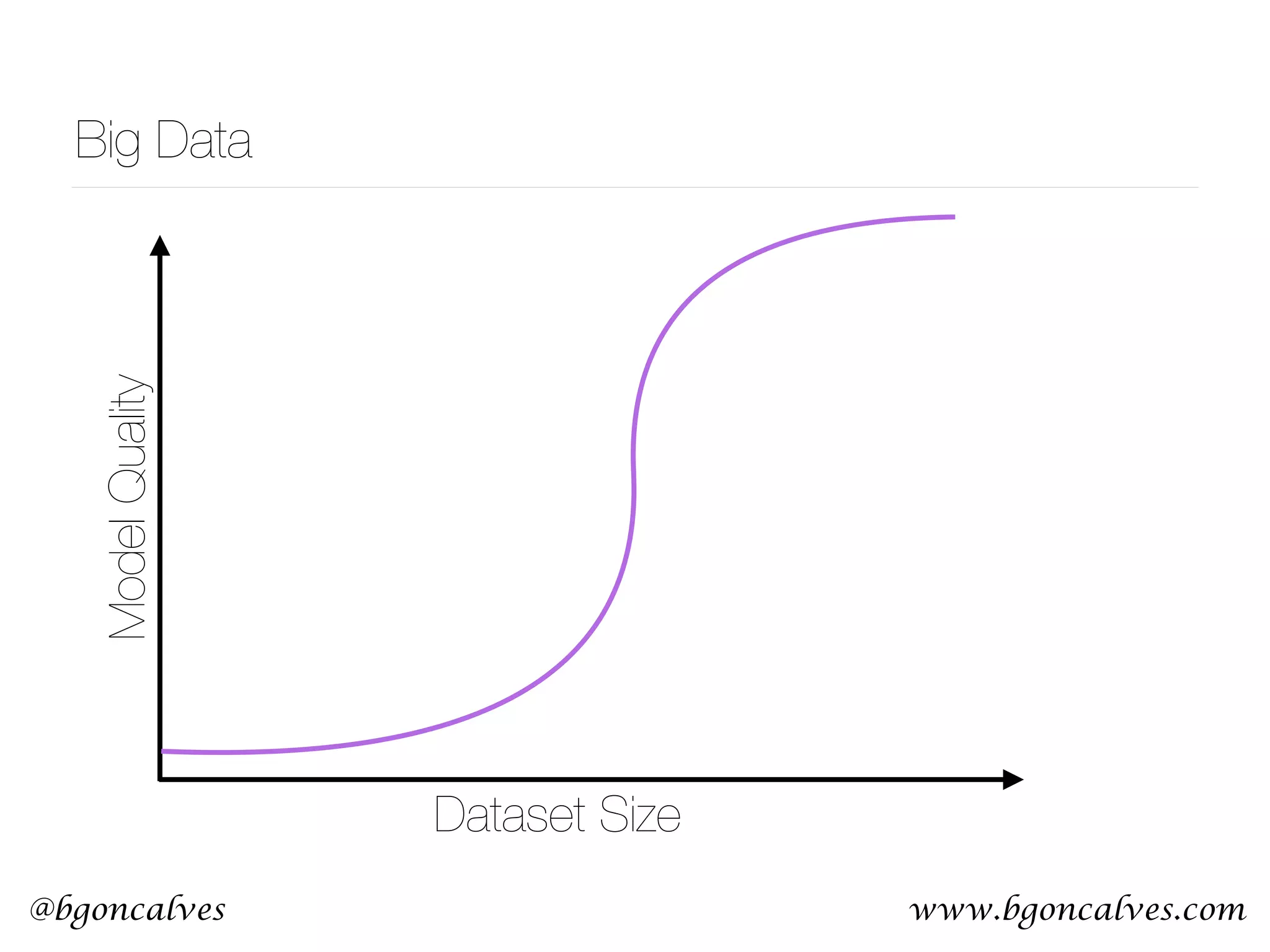 Big Data

Model Quality

Dataset Size

@bgoncalves

www.bgoncalves.com